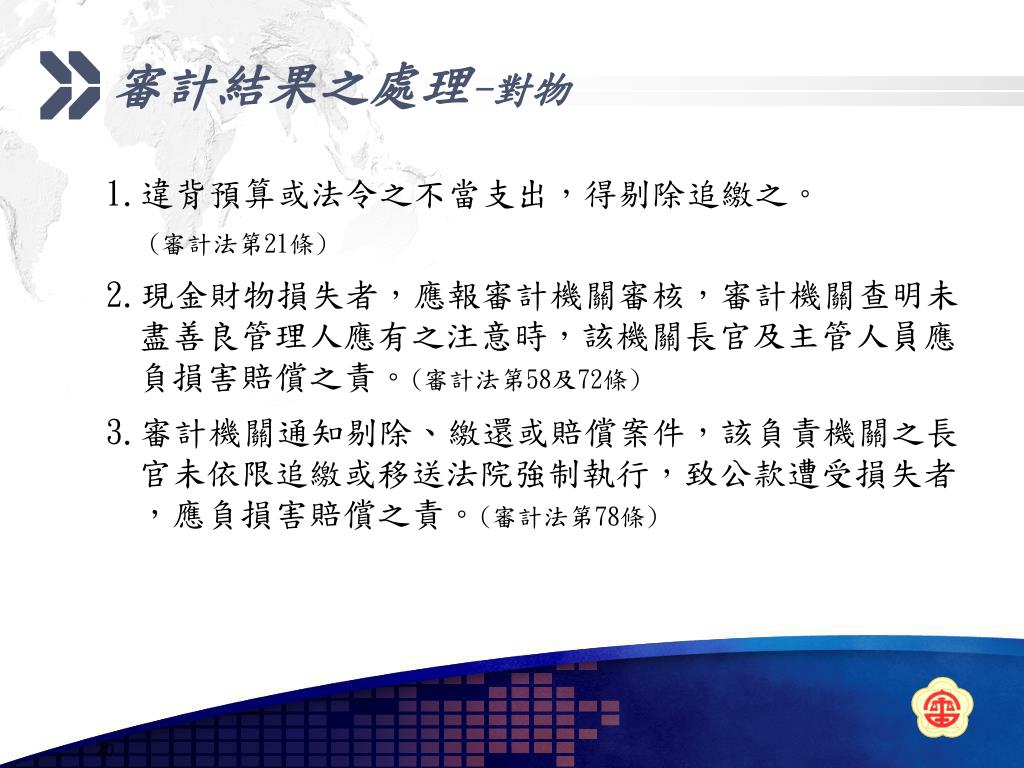 審計結果之處理-對物

1. 違背預算或法令之不當支出，得剔除追繳之。
（審計法第21條）

2. 現金財物損失者，應報審計機關審核，審計機關查明未盡善良管理人應有之注意時，該機關長官及主管人員應負損害賠償之責。（審計法第58及72條）

3. 審計機關通知剔除、繳還或賠償案件，該負責機關之長官未依限追繳或移送法院強制執行，致公款遭受損失者，應負損害賠償之責。（審計法第78條）

20